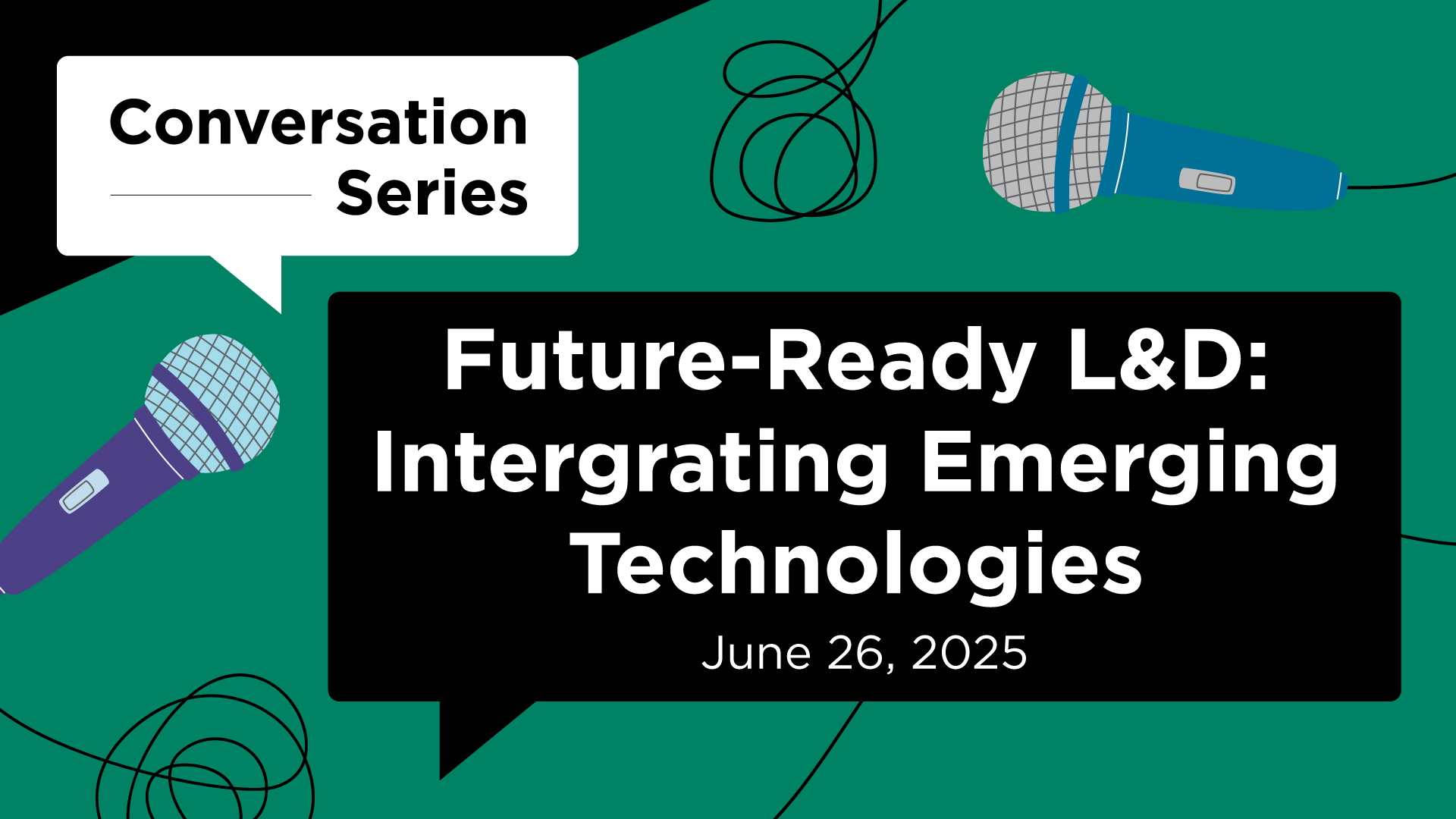 Conversation Series

Future-Ready L&D: Intergrating Emerging Technologies

June 26, 2025